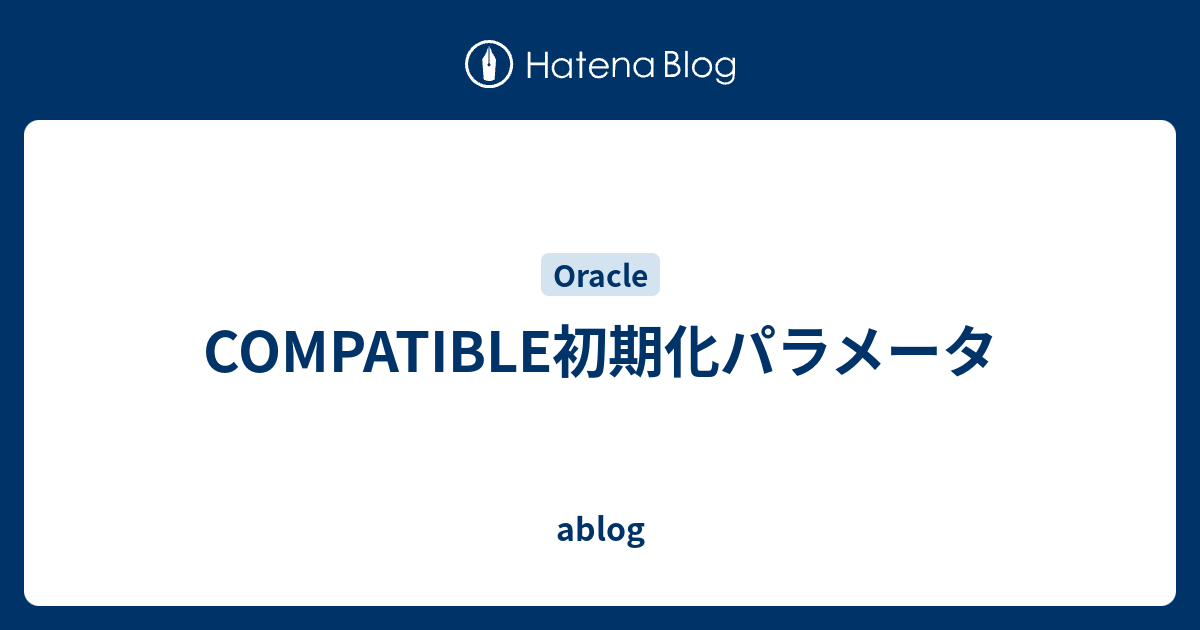 Hatena Blog

Oracle

COMPATIBLE初期化パラメータ

ablog